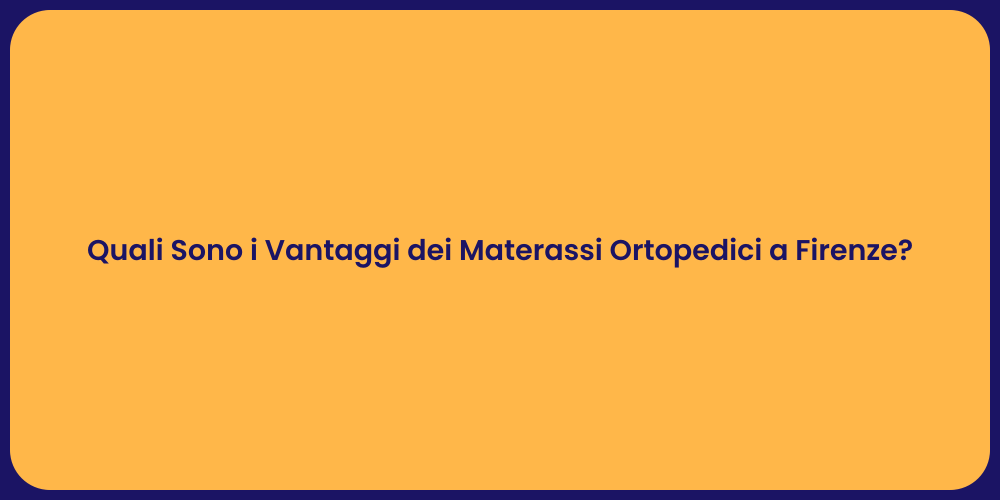 Quali Sono i Vantaggi dei Materassi Ortopedici a Firenze?